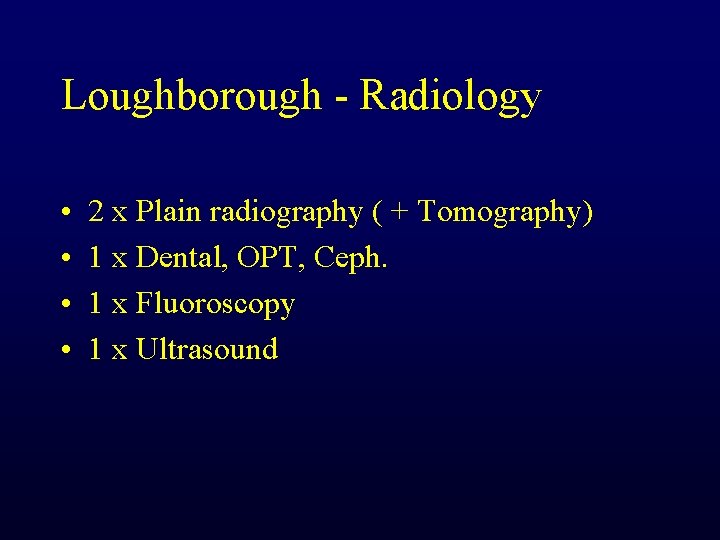 Loughborough - Radiology

• 2 x Plain radiography ( + Tomography)
• 1 x Dental, OPT, Ceph.
• 1 x Fluoroscopy
• 1 x Ultrasound